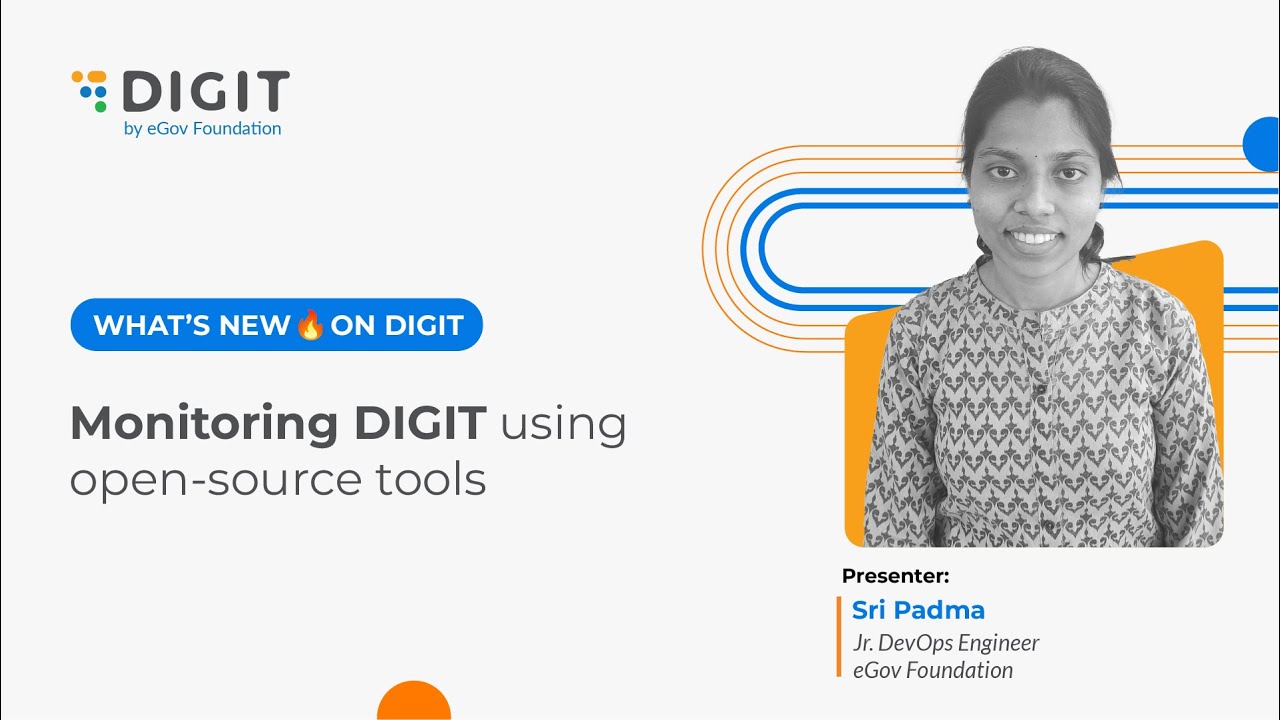 DIGIT
by eGov Foundation

WHAT'S NEW 🔥 ON DIGIT

Monitoring DIGIT using open-source tools

Presenter:
Sri Padma
Jr. DevOps Engineer
eGov Foundation